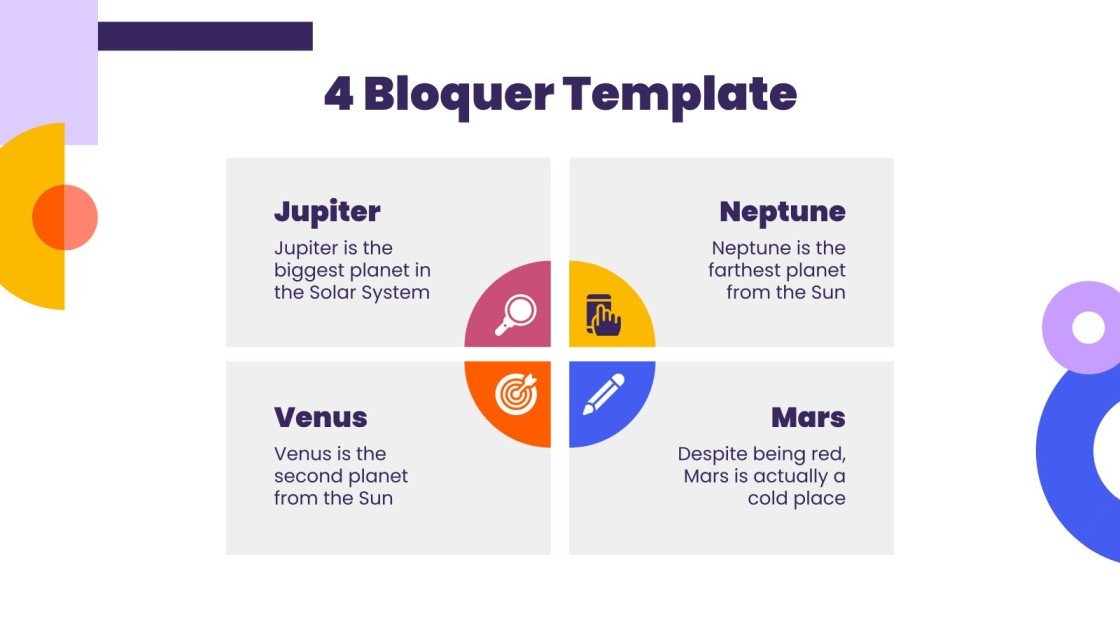 4 Bloquer Template

Jupiter

Jupiter is the biggest planet in the Solar System

Neptune

Neptune is the farthest planet from the Sun

Venus

Venus is the second planet from the Sun

Mars

Despite being red, Mars is actually a cold place